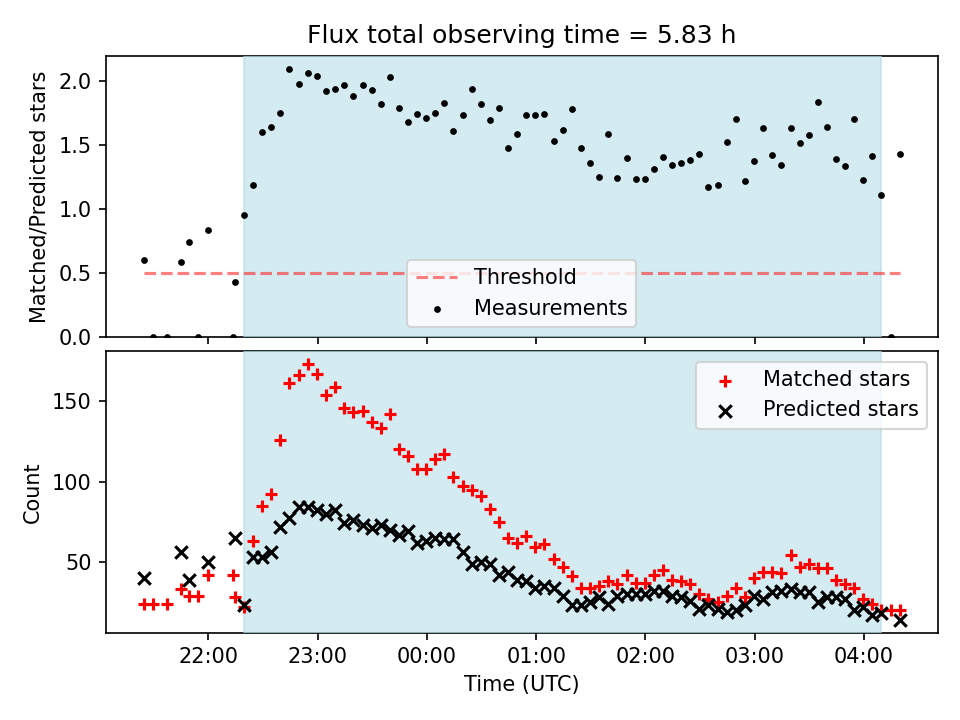 Flux total observing time = 5.83 h

Matched/Predicted stars

2.0
1.5
1.0
0.5
0.0

Threshold
Measurements

Count

150
100
50

Matched stars
Predicted stars

22:00
23:00
00:00
01:00
02:00
03:00
04:00

Time (UTC)